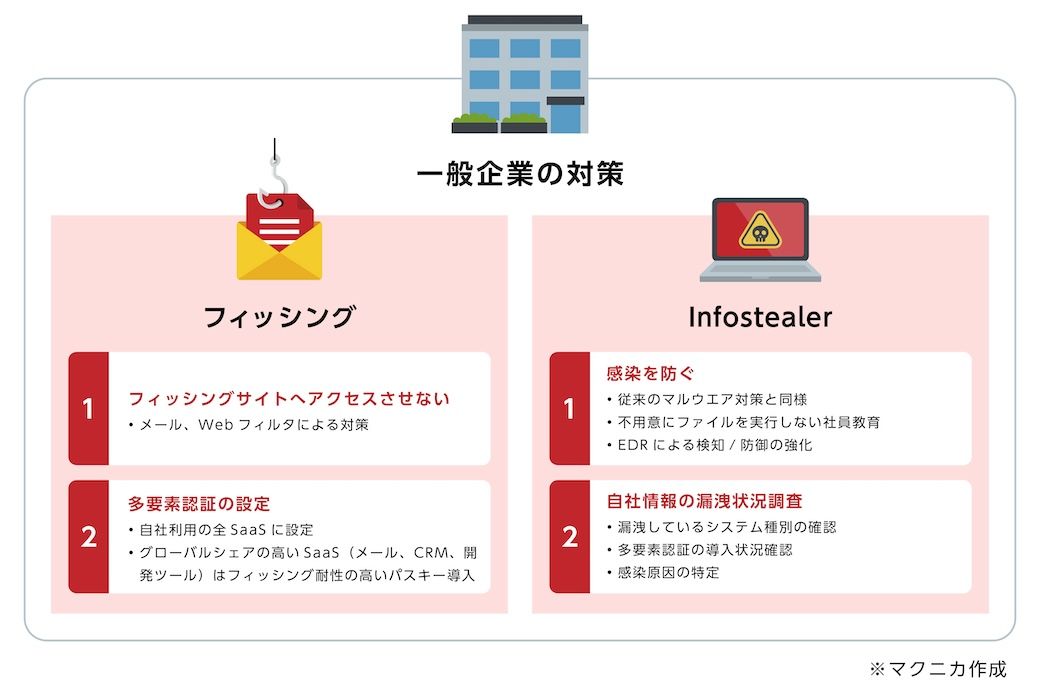 一般企業の対策

フィッシング

1
フィッシングサイトへアクセスさせない
・メール、Web フィルタによる対策

2
多要素認証の設定
・自社利用の全 SaaS に設定
・グローバルシェアの高い SaaS（メール、CRM、開発ツール）はフィッシング耐性の高いパスキー導入

Infostealer

1
感染を防ぐ
・従来のマルウエア対策と同様
・不用意にファイルを実行しない社員教育
・EDR による検知 / 防御の強化

2
自社情報の漏洩状況調査
・漏洩しているシステム種別の確認
・多要素認証の導入状況確認
・感染原因の特定

※マクニカ作成